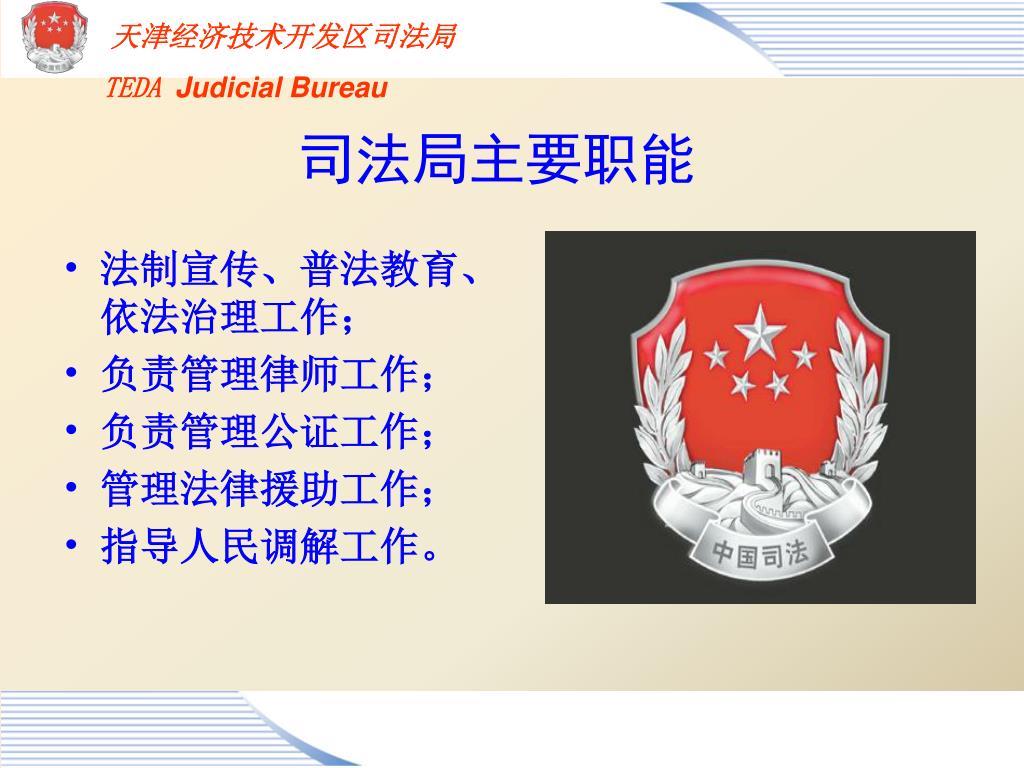 天津经济技术开发区司法局

TEDA Judicial Bureau

司法局主要职能

• 法制宣传、普法教育、依法治理工作；
• 负责管理律师工作；
• 负责管理公证工作；
• 管理法律援助工作；
• 指导人民调解工作。

中国司法